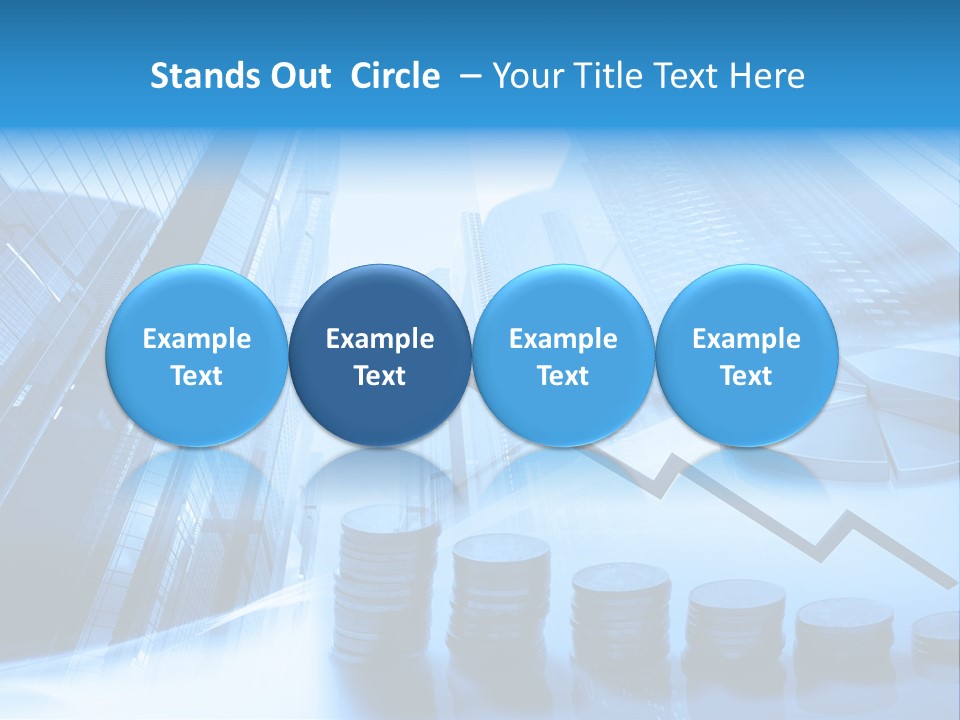 Stands Out Circle – Your Title Text Here

Example Text

Example Text

Example Text

Example Text